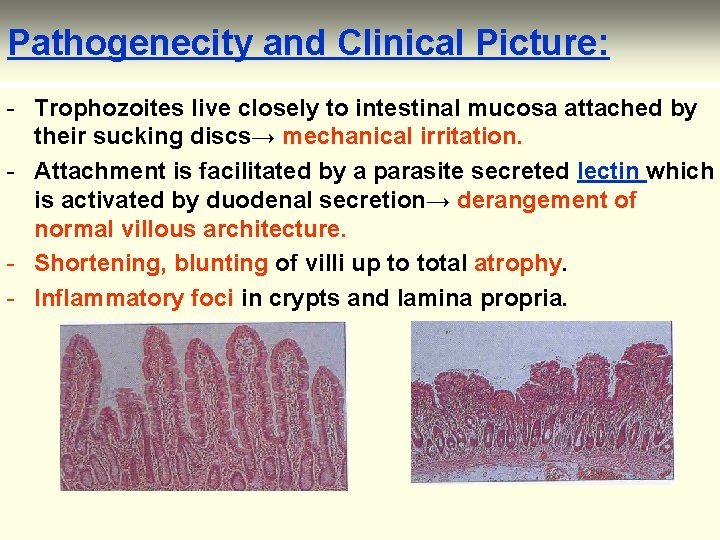 Pathogenecity and Clinical Picture:

- Trophozoites live closely to intestinal mucosa attached by their sucking discs→ mechanical irritation.
- Attachment is facilitated by a parasite secreted lectin which is activated by duodenal secretion→ derangement of normal villous architecture.
- Shortening, blunting of villi up to total atrophy.
- Inflammatory foci in crypts and lamina propria.